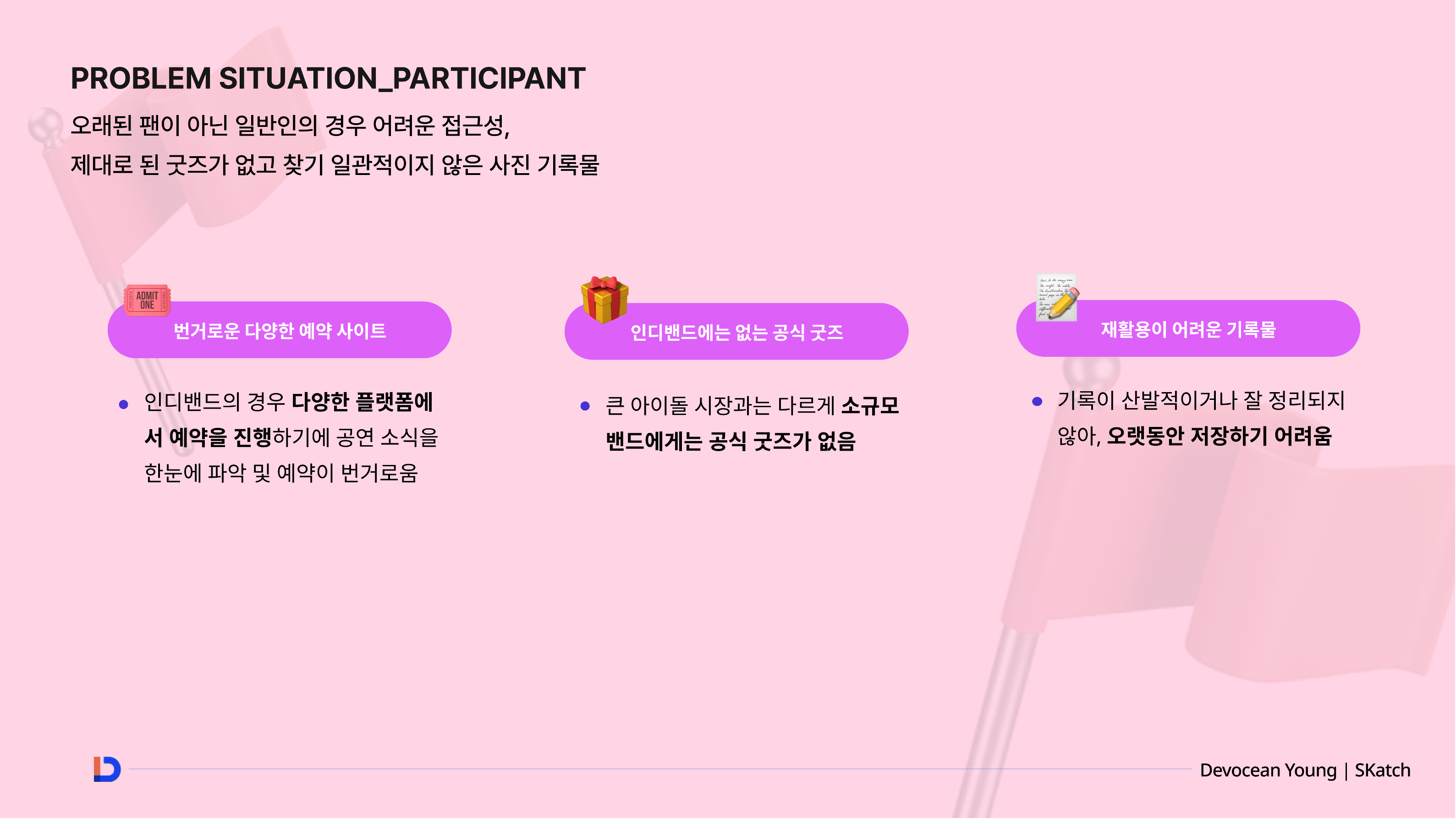 PROBLEM SITUATION_PARTICIPANT

오래된 팬이 아닌 일반인의 경우 어려운 접근성,
제대로 된 굿즈가 없고 찾기 일관적이지 않은 사진 기록물

ADMIT ONE

번거로운 다양한 예약 사이트

• 인디밴드의 경우 다양한 플랫폼에서 예약을 진행하기에 공연 소식을 한눈에 파악 및 예약이 번거로움

인디밴드에는 없는 공식 굿즈

• 큰 아이돌 시장과는 다르게 소규모 밴드에게는 공식 굿즈가 없음

재활용이 어려운 기록물

• 기록이 산발적이거나 잘 정리되지 않아, 오랫동안 저장하기 어려움

Devocean Young | SKatch